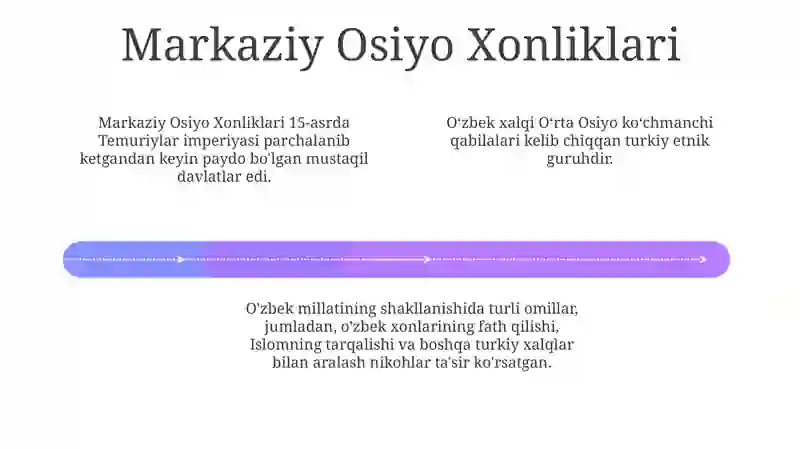 Markaziy Osiyo Xonliklari

Markaziy Osiyo Xonliklari 15-asrda Temuriylar imperiyasi parchalanib ketgandan keyin paydo bo'lgan mustaqil davlatlar edi.

O‘zbek xalqi O‘rta Osiyo ko‘chmanchi qabilalari kelib chiqqan turkiy etnik guruhdir.

O'zbek millatining shakllanishida turli omillar, jumladan, o'zbek xonlarining fath qilishi, Islomning tarqalishi va boshqa turkiy xalqlar bilan aralash nikohlar ta'sir ko'rsatgan.